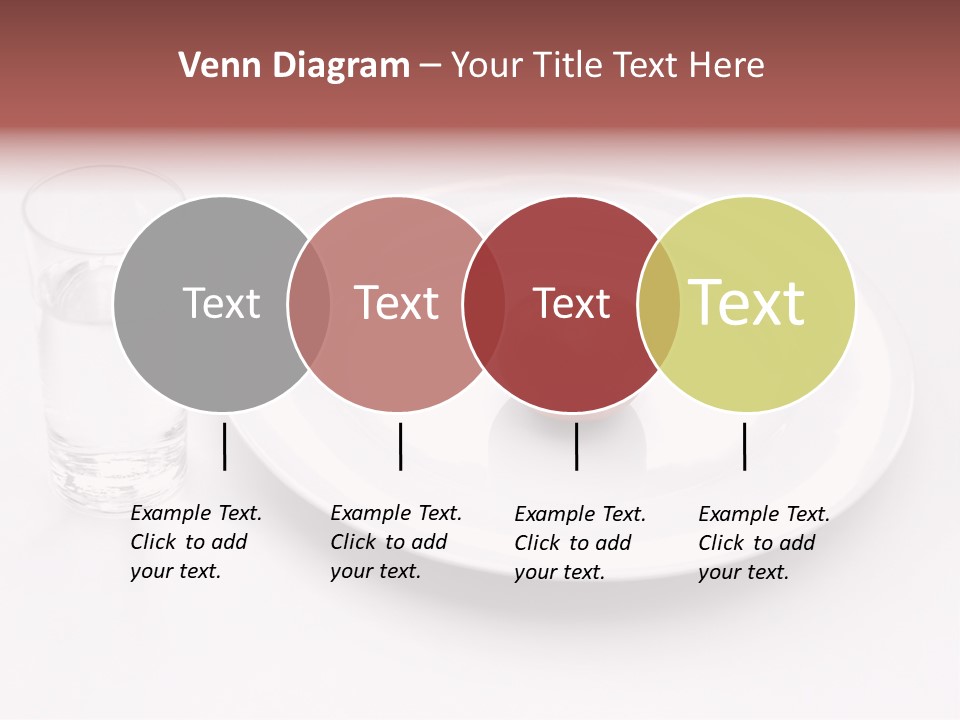 Venn Diagram – Your Title Text Here

Text

Text

Text

Text

Example Text. Click to add your text.

Example Text. Click to add your text.

Example Text. Click to add your text.

Example Text. Click to add your text.